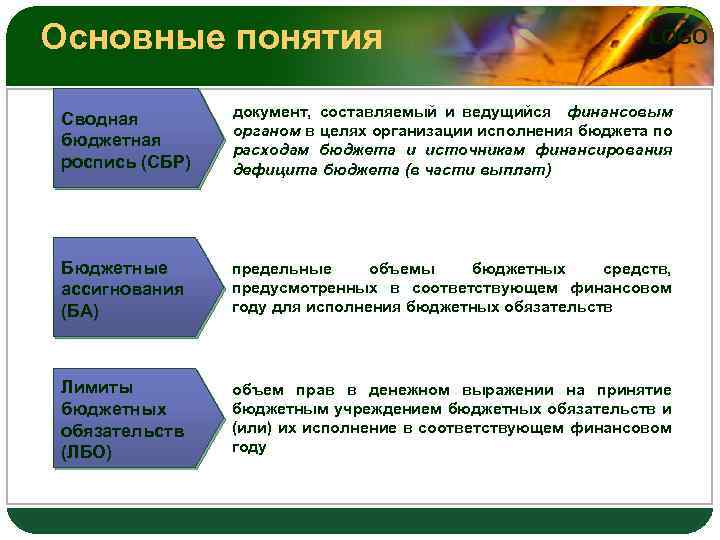 Основные понятия

LOGO

Сводная бюджетная роспись (СБР)

документ, составляемый и ведущийся финансовым органом в целях организации исполнения бюджета по расходам бюджета и источникам финансирования дефицита бюджета (в части выплат)

Бюджетные ассигнования (БА)

предельные объемы бюджетных средств, предусмотренных в соответствующем финансовом году для исполнения бюджетных обязательств

Лимиты бюджетных обязательств (ЛБО)

объем прав в денежном выражении на принятие бюджетным учреждением бюджетных обязательств и (или) их исполнение в соответствующем финансовом году